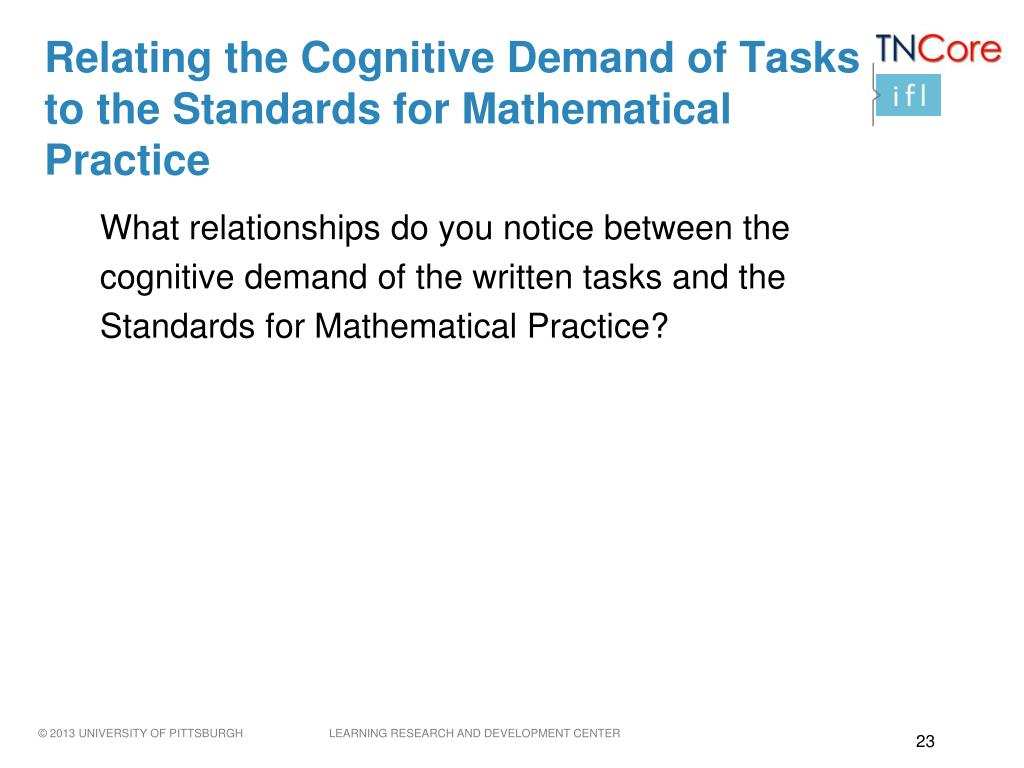 Relating the Cognitive Demand of Tasks to the Standards for Mathematical Practice

TNCore

ifl

What relationships do you notice between the cognitive demand of the written tasks and the Standards for Mathematical Practice?

© 2013 UNIVERSITY OF PITTSBURGH LEARNING RESEARCH AND DEVELOPMENT CENTER

23